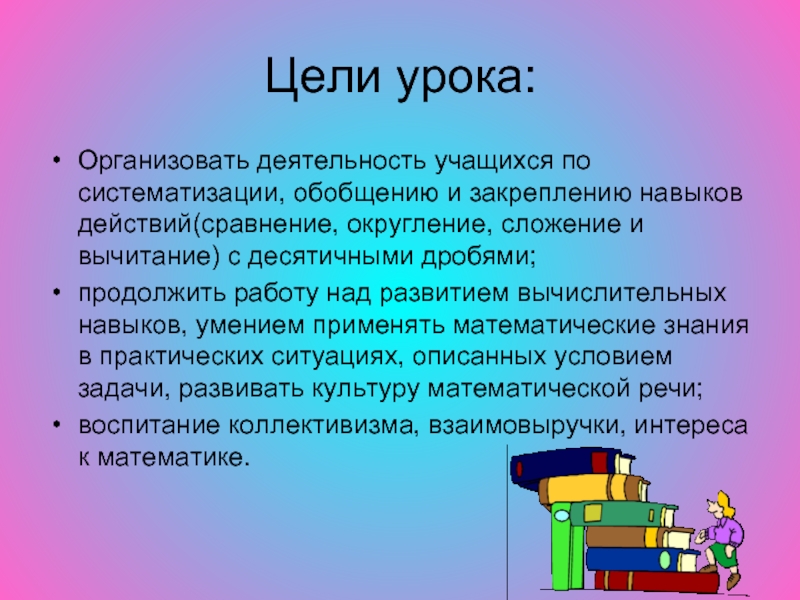 Цели урока:

• Организовать деятельность учащихся по систематизации, обобщению и закреплению навыков действий(сравнение, округление, сложение и вычитание) с десятичными дробями;
• продолжить работу над развитием вычислительных навыков, умением применять математические знания в практических ситуациях, описанных условием задачи, развивать культуру математической речи;
• воспитание коллективизма, взаимовыручки, интереса к математике.